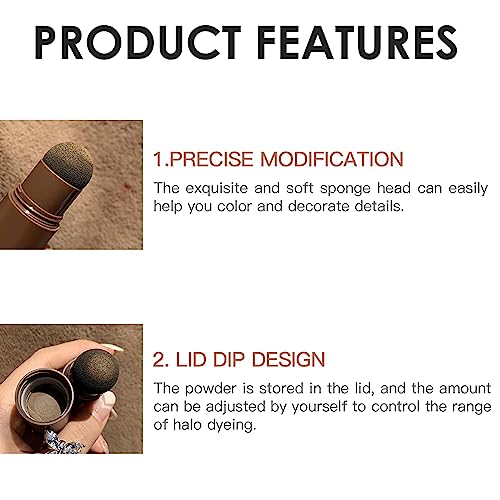 PRODUCT FEATURES

1.PRECISE MODIFICATION

The exquisite and soft sponge head can easily help you color and decorate details.

2. LID DIP DESIGN

The powder is stored in the lid, and the amount can be adjusted by yourself to control the range of halo dyeing.